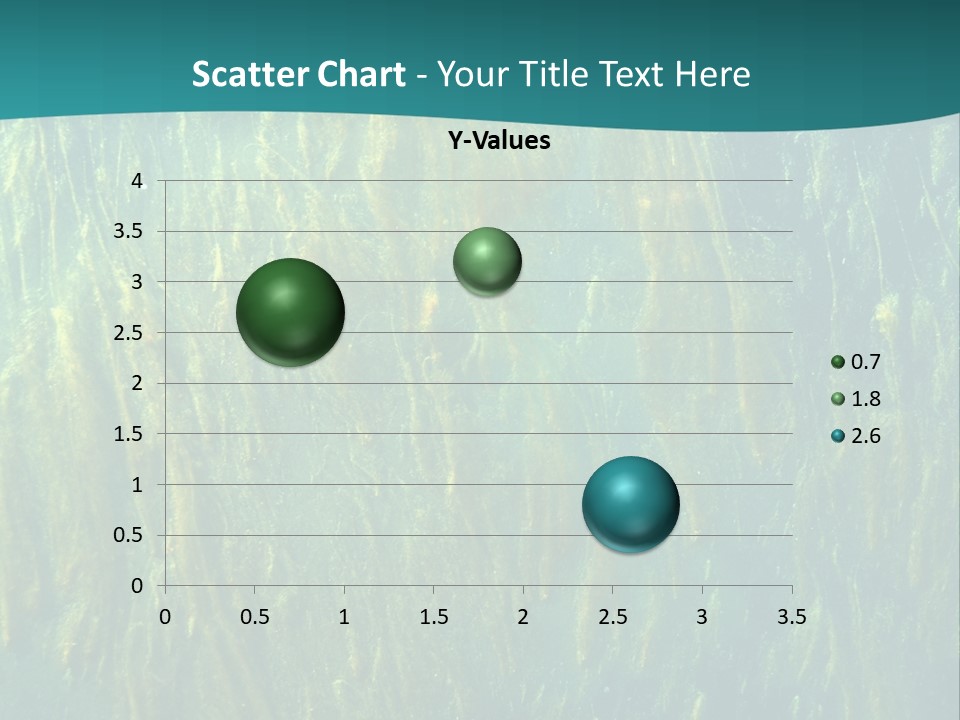 Scatter Chart - Your Title Text Here

Y-Values

4
3.5
3
2.5
2
1.5
1
0.5
0

0
0.5
1
1.5
2
2.5
3
3.5

0.7
1.8
2.6